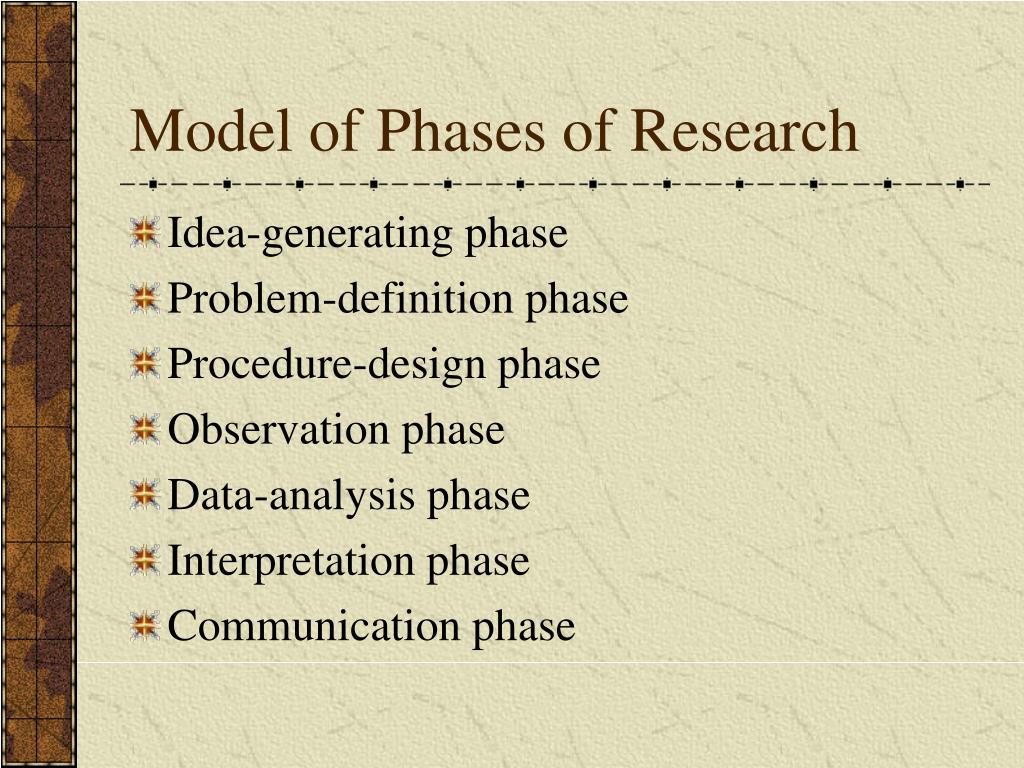 Model of Phases of Research

Idea-generating phase
Problem-definition phase
Procedure-design phase
Observation phase
Data-analysis phase
Interpretation phase
Communication phase